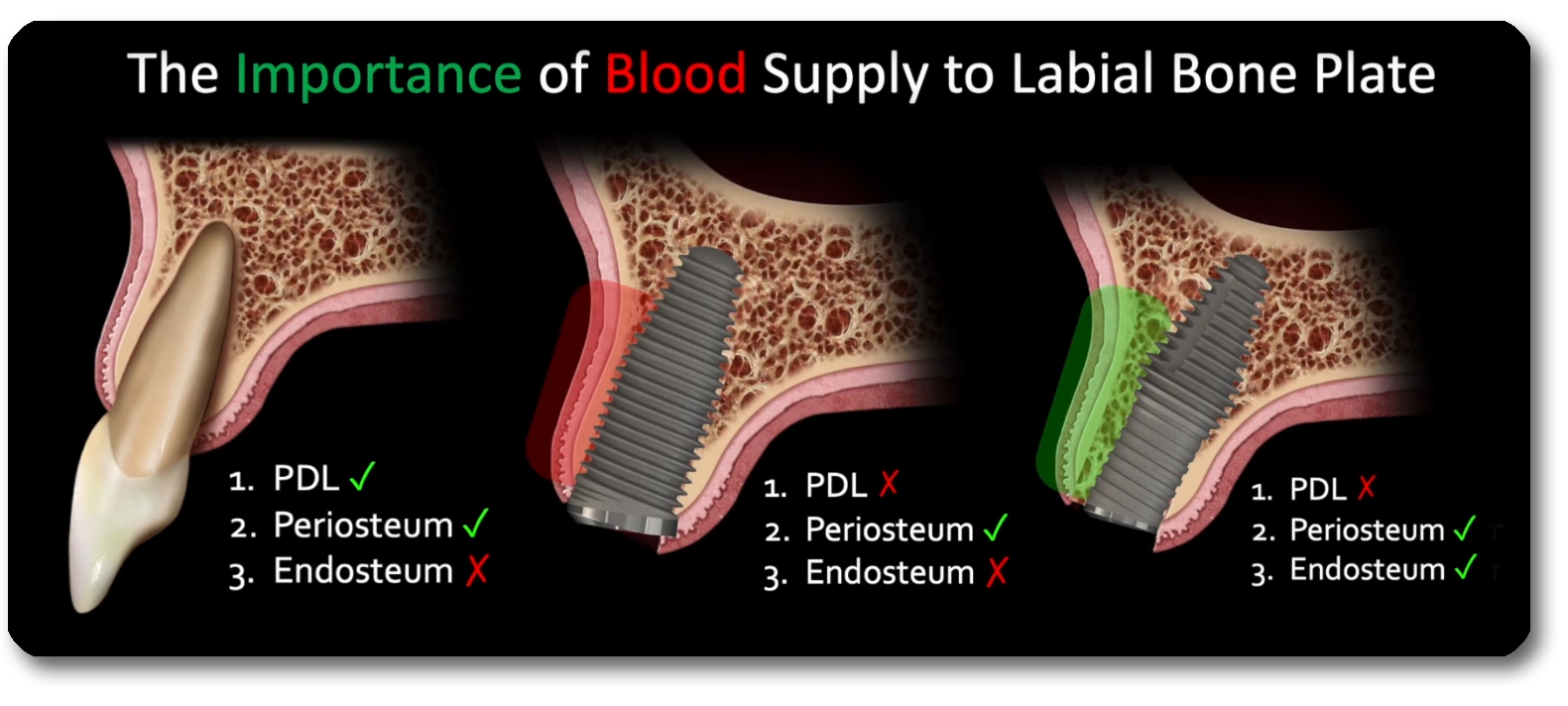 The Importance of Blood Supply to Labial Bone Plate

1. PDL ✓
2. Periosteum ✓
3. Endosteum X

1. PDL X
2. Periosteum ✓
3. Endosteum X

1. PDL X
2. Periosteum ✓
3. Endosteum ✓